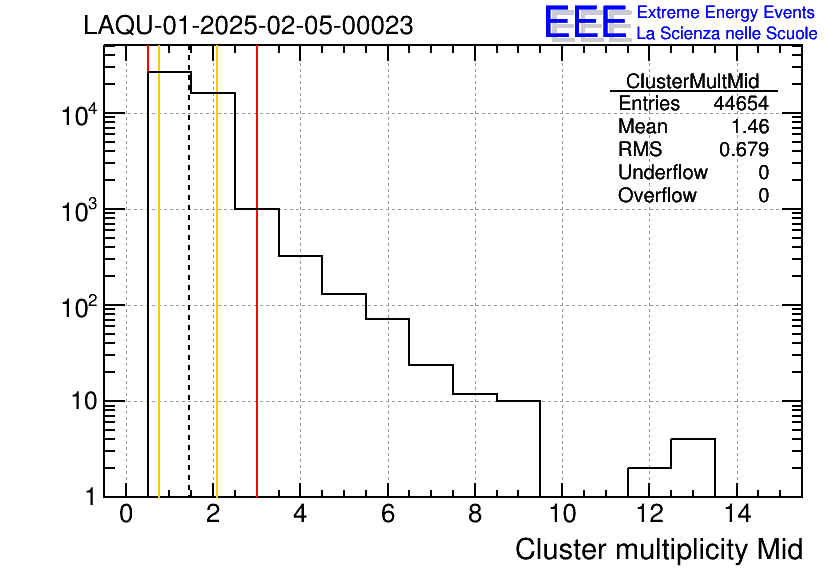 LAQU-01-2025-02-05-00023

EEE Extreme Energy Events
La Scienza nelle Scuole

| ClusterMultMid | |
|---|---|
| Entries | 44654 |
| Mean | 1.46 |
| RMS | 0.679 |
| Underflow | 0 |
| Overflow | 0 |

$10^4$
$10^3$
$10^2$
10
1

0 2 4 6 8 10 12 14

Cluster multiplicity Mid